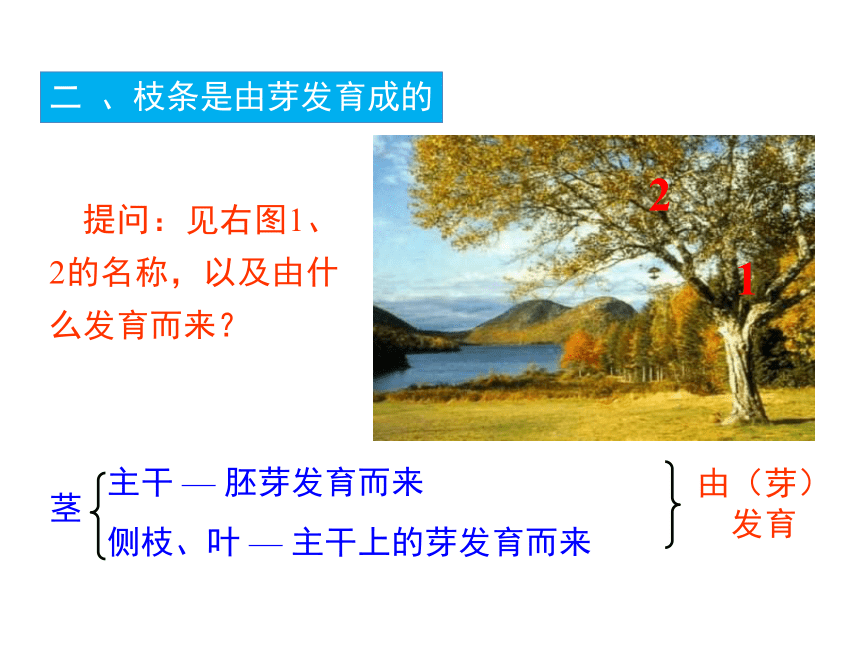 二 、枝条是由芽发育成的

提问：见右图1、2的名称，以及由什么发育而来？

2

1

茎 主干 — 胚芽发育而来
侧枝、叶 — 主干上的芽发育而来

由（芽）发育